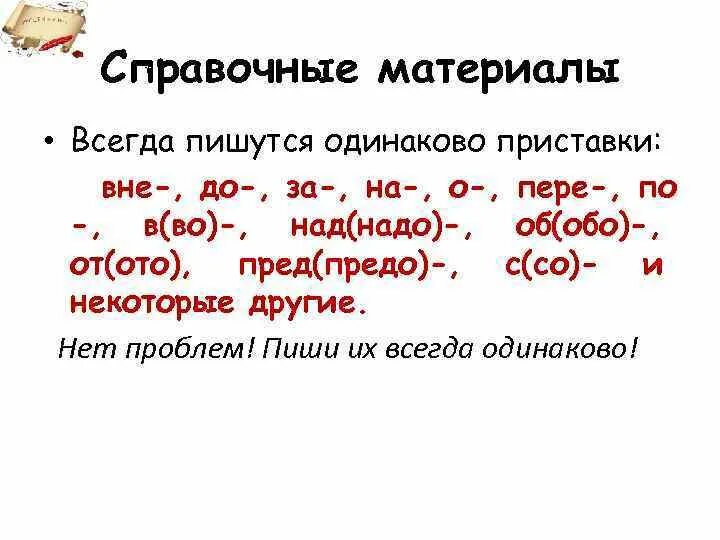 Справочные материалы

• Всегда пишутся одинаково приставки:

вне-, до-, за-, на-, о-, пере-, по -, в(во)-, над(надо)-, об(обо)-, от(ото), пред(предо)-, с(со)- и некоторые другие.

Нет проблем! Пиши их всегда одинаково!